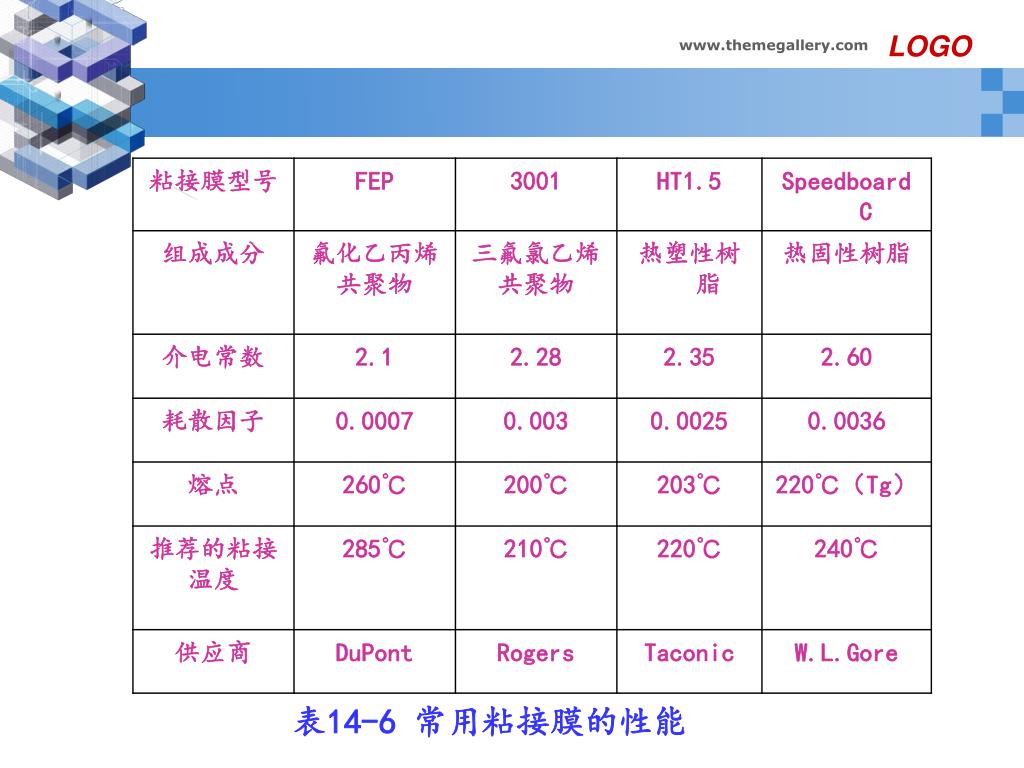 www.themegallery.com LOGO

| 粘接膜型号 | FEP | 3001 | HT1.5 | Speedboard C |
|---|---|---|---|---|
| 组成成分 | 氟化乙丙烯共聚物 | 三氟氯乙烯共聚物 | 热塑性树脂 | 热固性树脂 |
| 介电常数 | 2.1 | 2.28 | 2.35 | 2.60 |
| 耗散因子 | 0.0007 | 0.003 | 0.0025 | 0.0036 |
| 熔点 | 260℃ | 200℃ | 203℃ | 220℃（Tg） |
| 推荐的粘接温度 | 285℃ | 210℃ | 220℃ | 240℃ |
| 供应商 | DuPont | Rogers | Taconic | W.L.Gore |

表14-6 常用粘接膜的性能